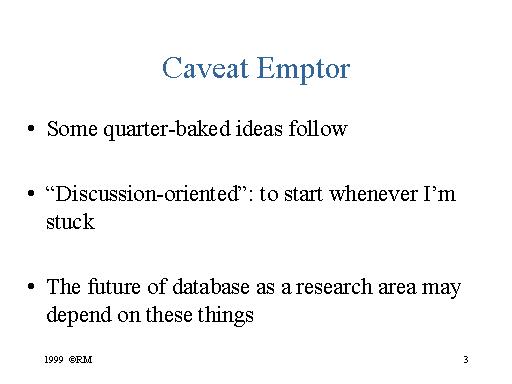 Caveat Emptor

• Some quarter-baked ideas follow

• “Discussion-oriented”: to start whenever I’m stuck

• The future of database as a research area may depend on these things

1999 ©RM

3